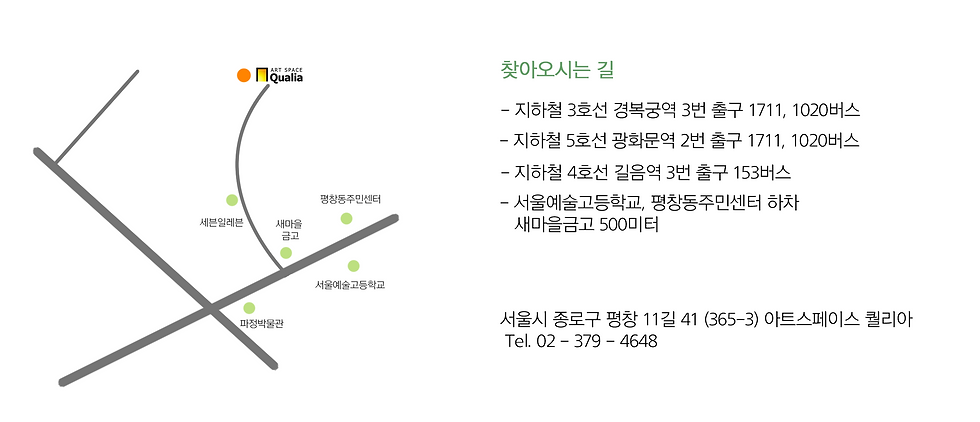 ART SPACE Qualia

세븐일레븐

새마을 금고

평창동주민센터

서울예술고등학교

파정박물관

찾아오시는 길

- 지하철 3호선 경복궁역 3번 출구 1711, 1020버스

- 지하철 5호선 광화문역 2번 출구 1711, 1020버스

- 지하철 4호선 길음역 3번 출구 153버스

- 서울예술고등학교, 평창동주민센터 하차
새마을금고 500미터

서울시 종로구 평창 11길 41 (365-3) 아트스페이스 퀄리아
Tel. 02 - 379 - 4648